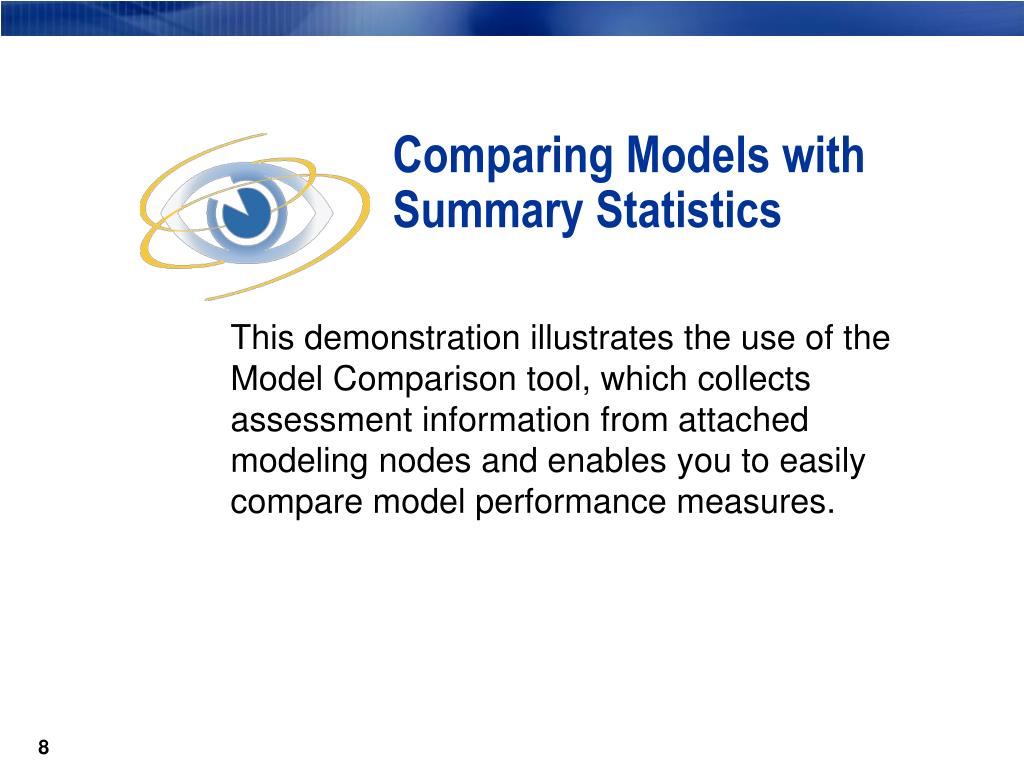 Comparing Models with Summary Statistics

This demonstration illustrates the use of the Model Comparison tool, which collects assessment information from attached modeling nodes and enables you to easily compare model performance measures.

8